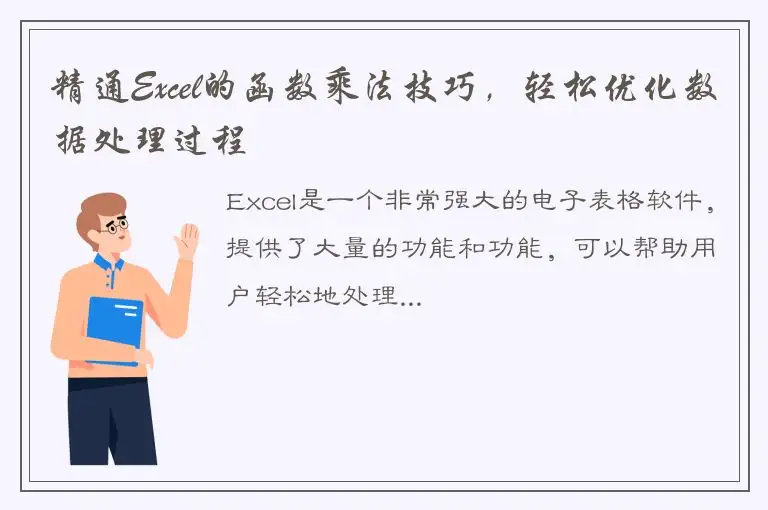 精通Excel的函数乘法技巧，轻松优化数据处理过程

Excel是一个非常强大的电子表格软件，提供了大量的功能和功能，可以帮助用户轻松地处理...